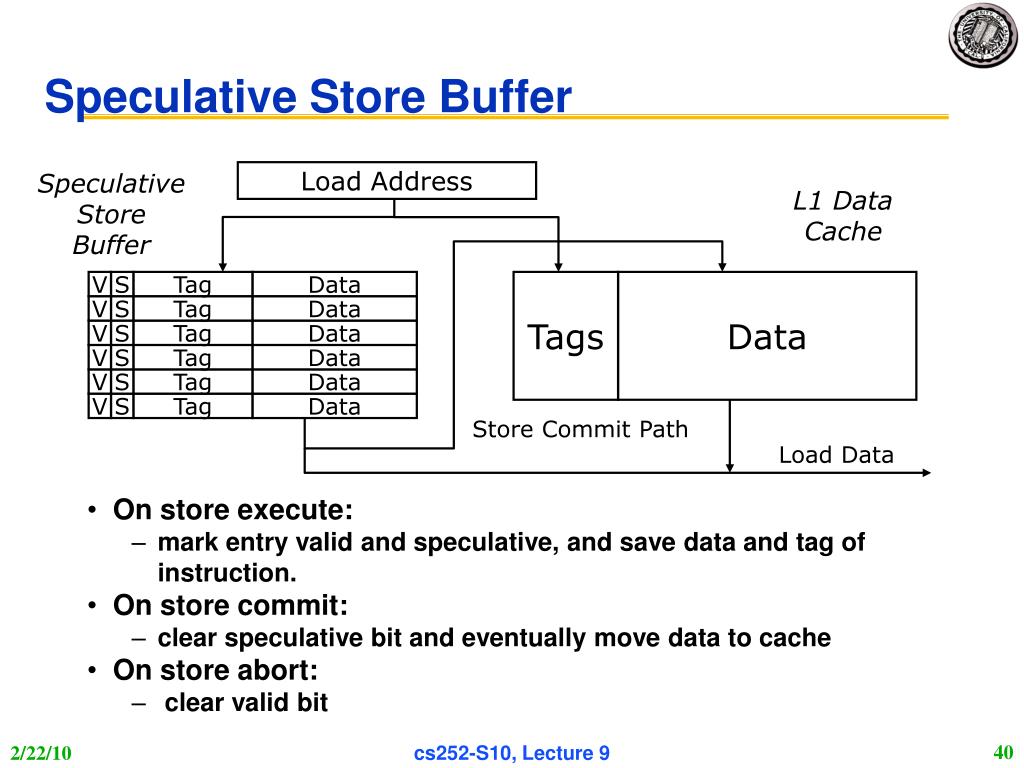 Speculative Store Buffer

Speculative Store Buffer

Load Address

L1 Data Cache

| V | S | Tag | Data |
|---|---|---|---|
| V | S | Tag | Data |
| V | S | Tag | Data |
| V | S | Tag | Data |
| V | S | Tag | Data |
| V | S | Tag | Data |

Tags

Data

Store Commit Path

Load Data

• On store execute:
– mark entry valid and speculative, and save data and tag of instruction.
• On store commit:
– clear speculative bit and eventually move data to cache
• On store abort:
– clear valid bit

2/22/10

cs252-S10, Lecture 9

40